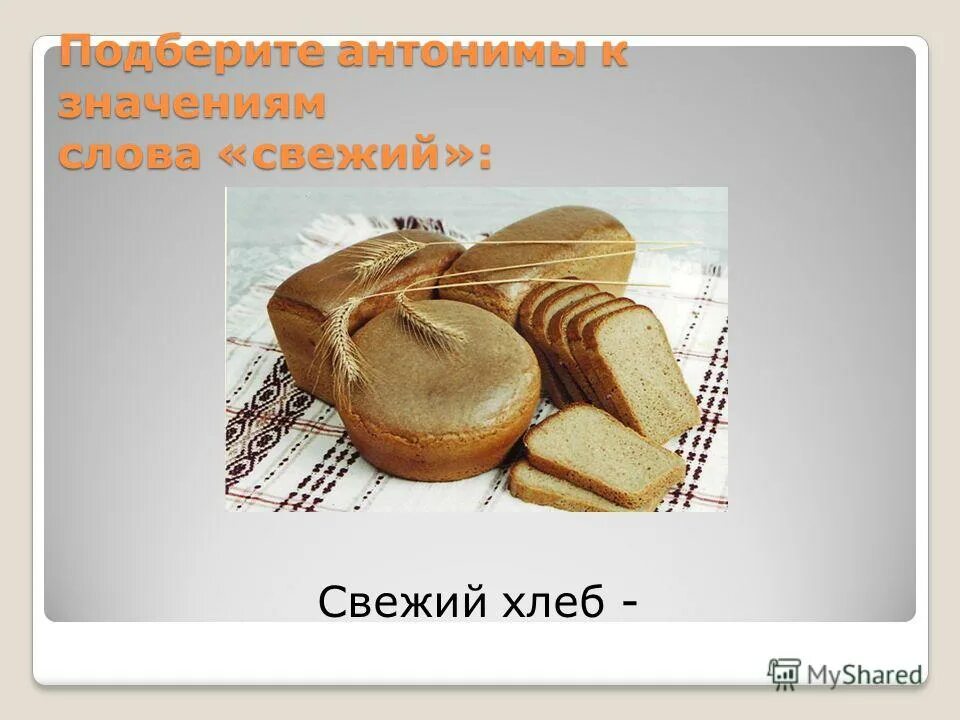 Подберите антонимы к значениям слова «свежий»:

Свежий хлеб -

MyShared